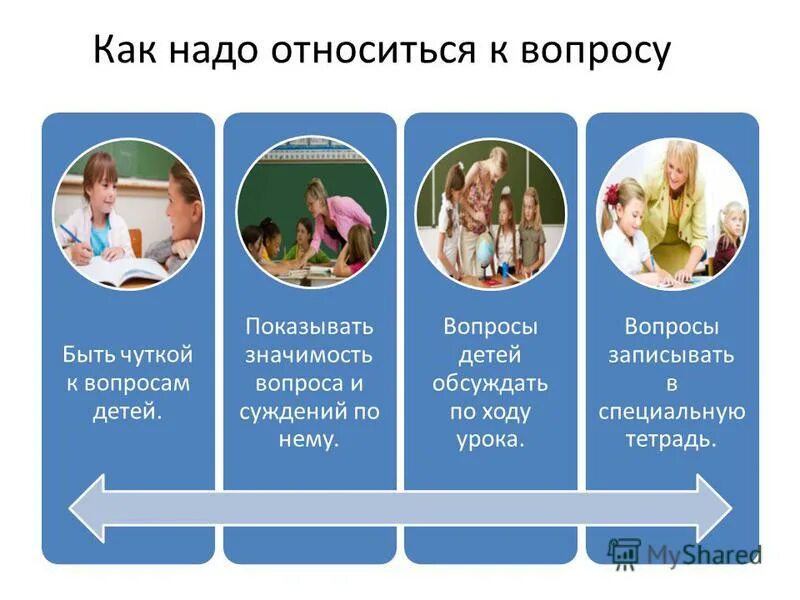 Как надо относиться к вопросу

Быть чуткой к вопросам детей.

Показывать значимость вопроса и суждений по нему.

Вопросы детей обсуждать по ходу урока.

Вопросы записывать в специальную тетрадь.

MyShared